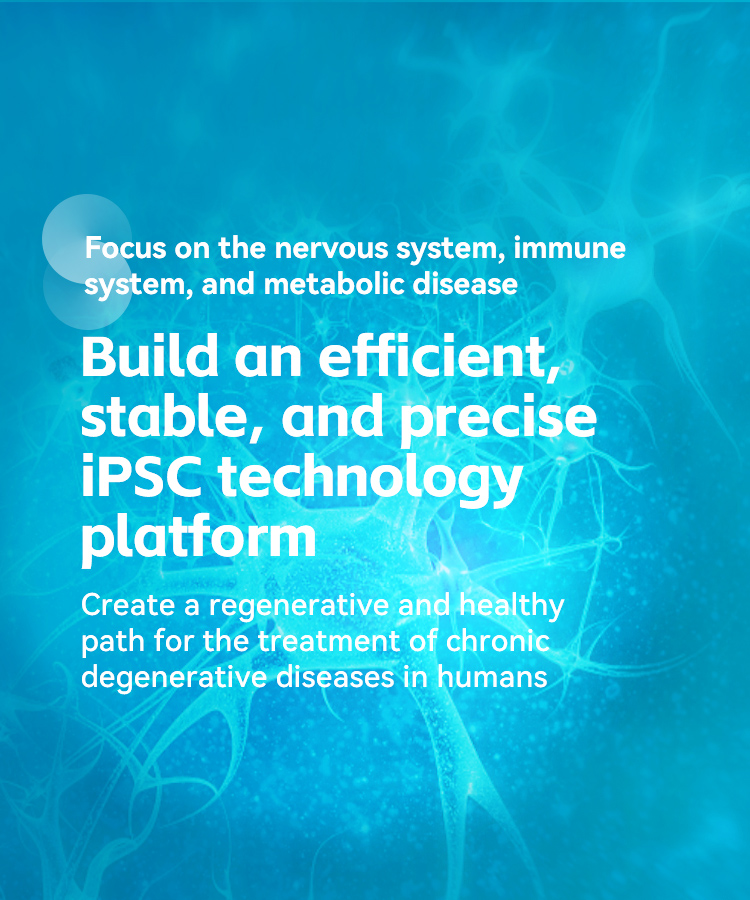 Focus on the nervous system, immune system, and metabolic disease

Build an efficient, stable, and precise iPSC technology platform

Create a regenerative and healthy path for the treatment of chronic degenerative diseases in humans